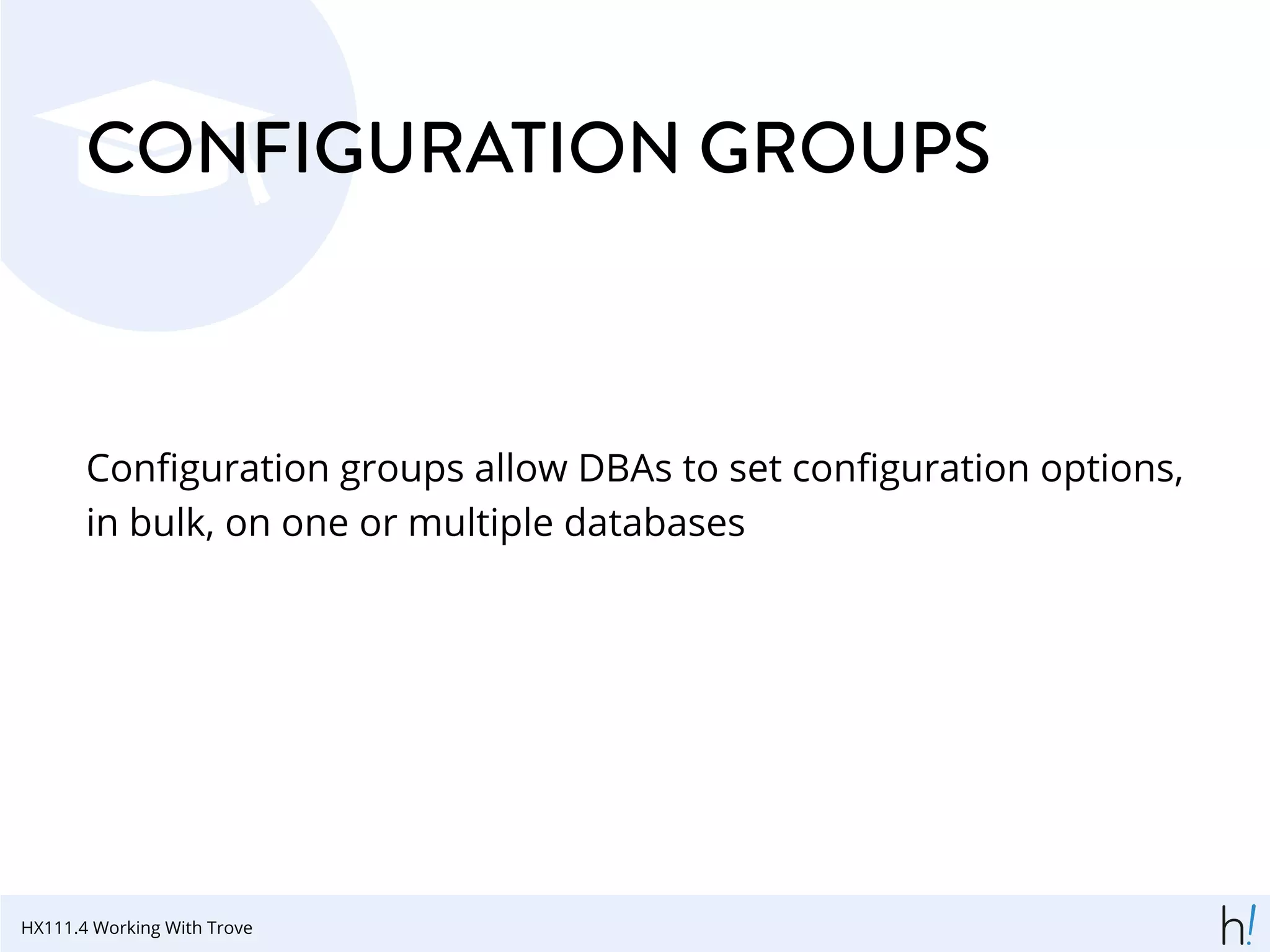 CONFIGURATION GROUPS

Configuration groups allow DBAs to set configuration options, in bulk, on one or multiple databases

HX111.4 Working With Trove

h!